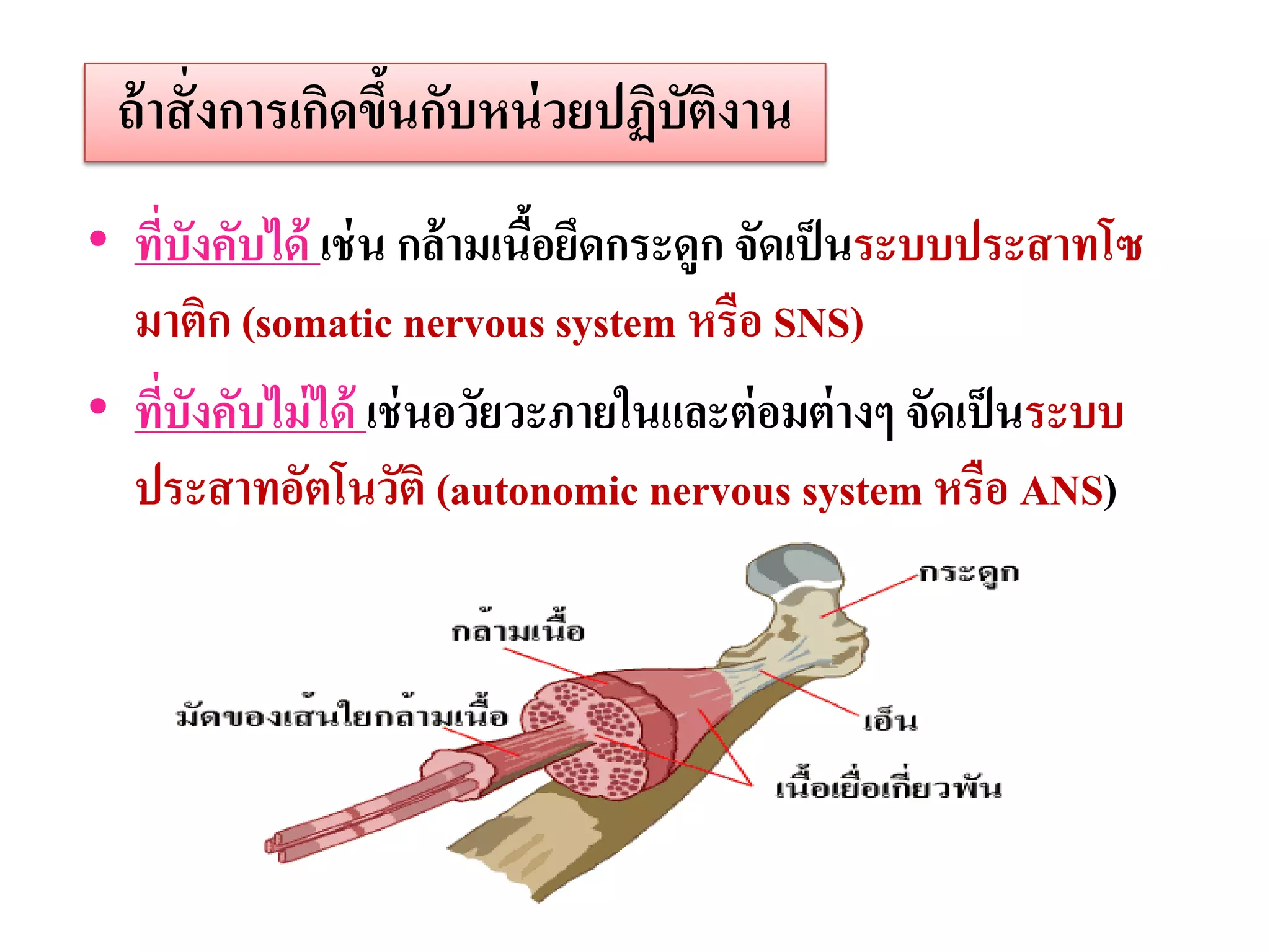 ถ้าสั่งการเกิดขึ้นกับหน่วยปฏิบัติงาน

• ที่บังคับได้ เช่น กล้ามเนื้อยึดกระดูก จัดเป็นระบบประสาทโซมาติก (somatic nervous system หรือ SNS)

• ที่บังคับไม่ได้ เช่นอวัยวะภายในและต่อมต่างๆ จัดเป็นระบบประสาทอัตโนวัติ (autonomic nervous system หรือ ANS)

กระดูก

กล้ามเนื้อ

มัดของเส้นใยกล้ามเนื้อ

เอ็น

เนื้อเยื่อเกี่ยวพัน